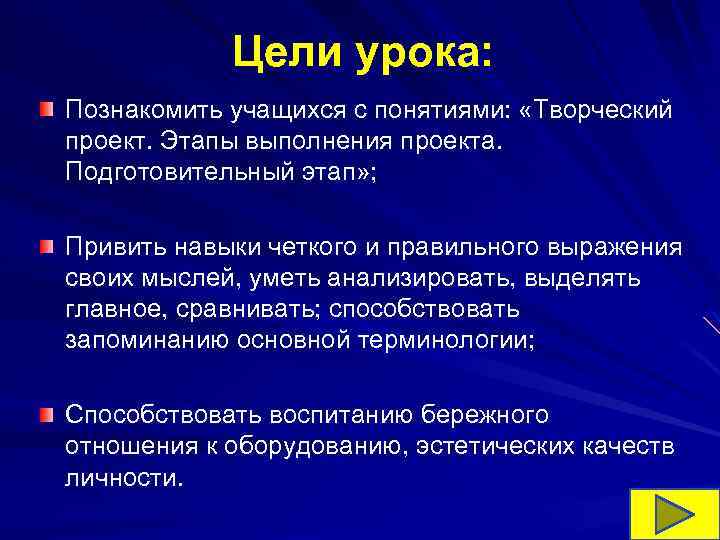 Цели урока:

Познакомить учащихся с понятиями: «Творческий проект. Этапы выполнения проекта. Подготовительный этап»;

Привить навыки четкого и правильного выражения своих мыслей, уметь анализировать, выделять главное, сравнивать; способствовать запоминанию основной терминологии;

Способствовать воспитанию бережного отношения к оборудованию, эстетических качеств личности.